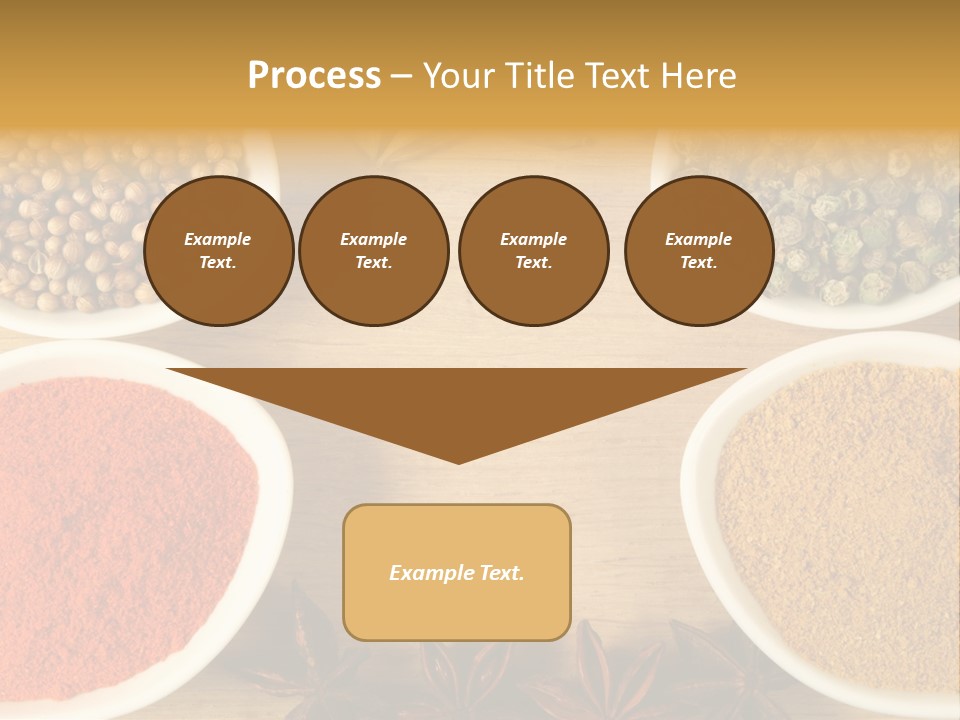 Process – Your Title Text Here

Example Text.

Example Text.

Example Text.

Example Text.

Example Text.